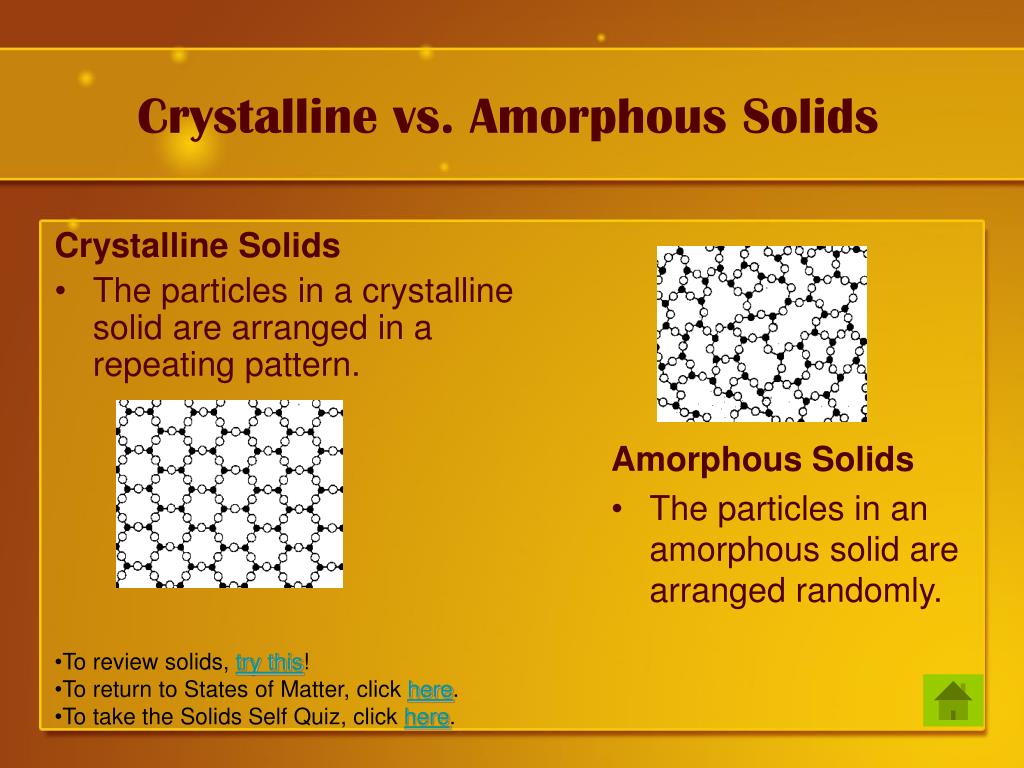 Crystalline vs. Amorphous Solids

Crystalline Solids
• The particles in a crystalline solid are arranged in a repeating pattern.

Amorphous Solids
• The particles in an amorphous solid are arranged randomly.

•To review solids, try this!
•To return to States of Matter, click here.
•To take the Solids Self Quiz, click here.